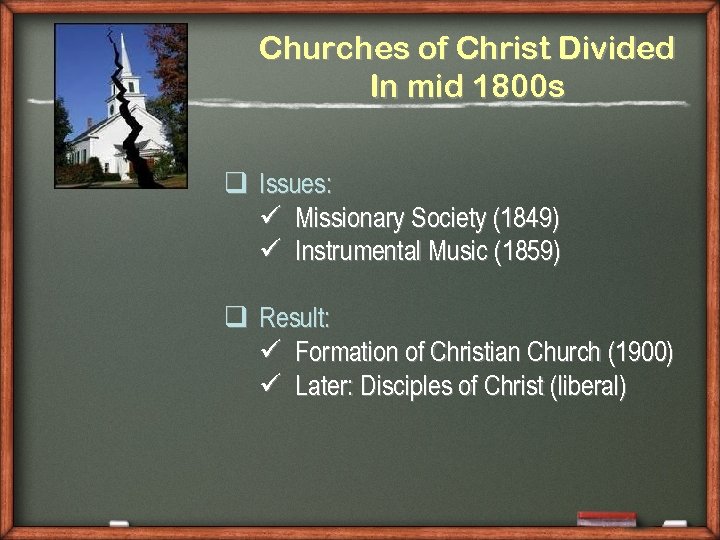 Churches of Christ Divided In mid 1800s

❑ Issues:
✓ Missionary Society (1849)
✓ Instrumental Music (1859)

❑ Result:
✓ Formation of Christian Church (1900)
✓ Later: Disciples of Christ (liberal)